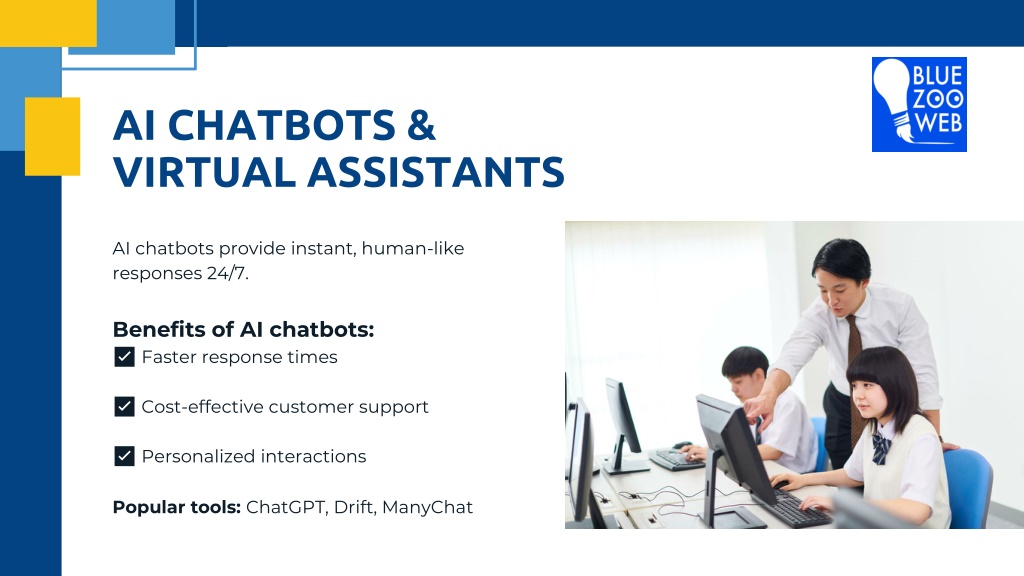 BLUE ZOO WEB

AI CHATBOTS & VIRTUAL ASSISTANTS

AI chatbots provide instant, human-like responses 24/7.

Benefits of AI chatbots:
☑ Faster response times

☑ Cost-effective customer support

☑ Personalized interactions

Popular tools: ChatGPT, Drift, ManyChat